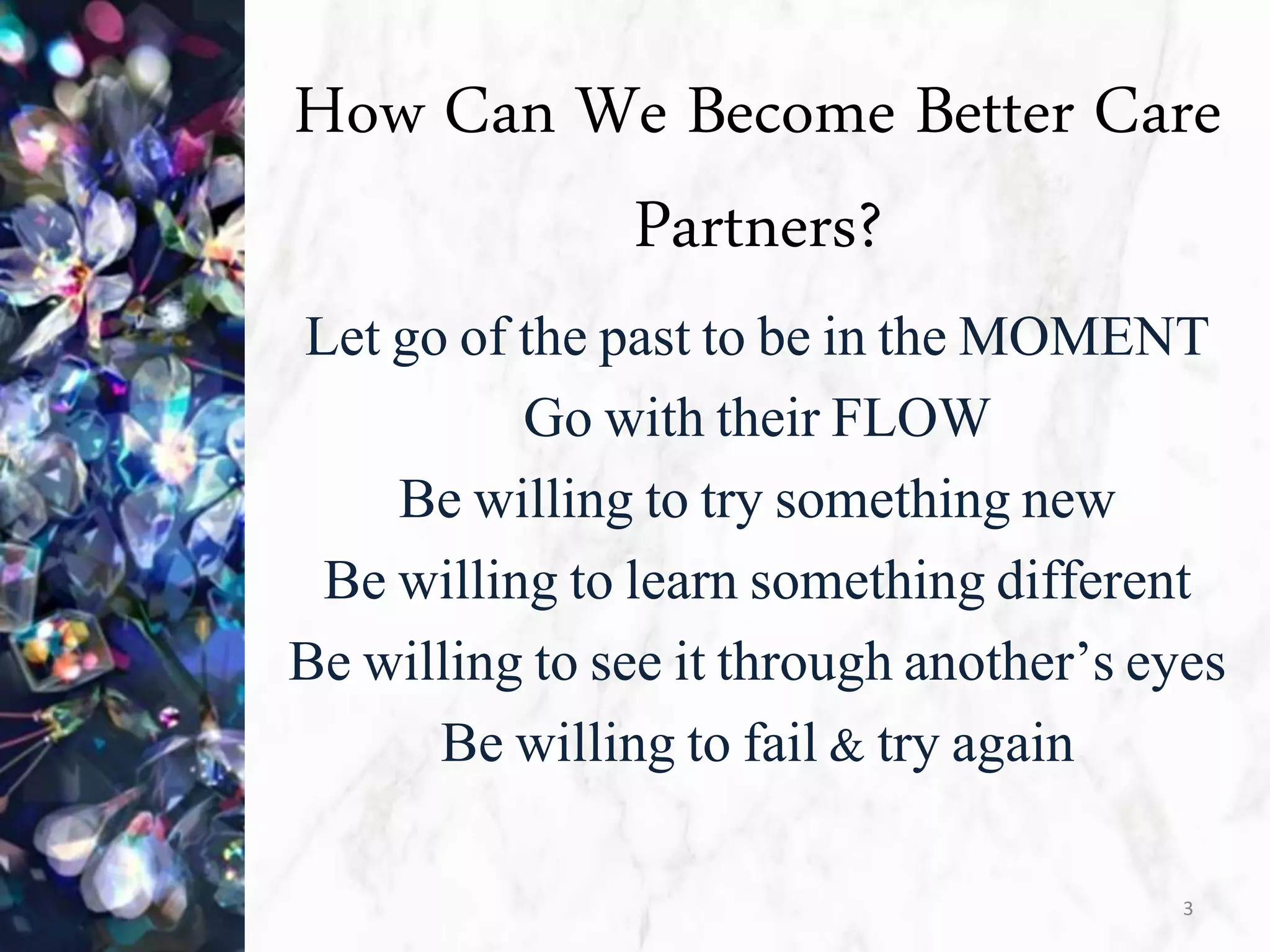 How Can We Become Better Care Partners?

Let go of the past to be in the MOMENT
Go with their FLOW
Be willing to try something new
Be willing to learn something different
Be willing to see it through another’s eyes
Be willing to fail & try again

3